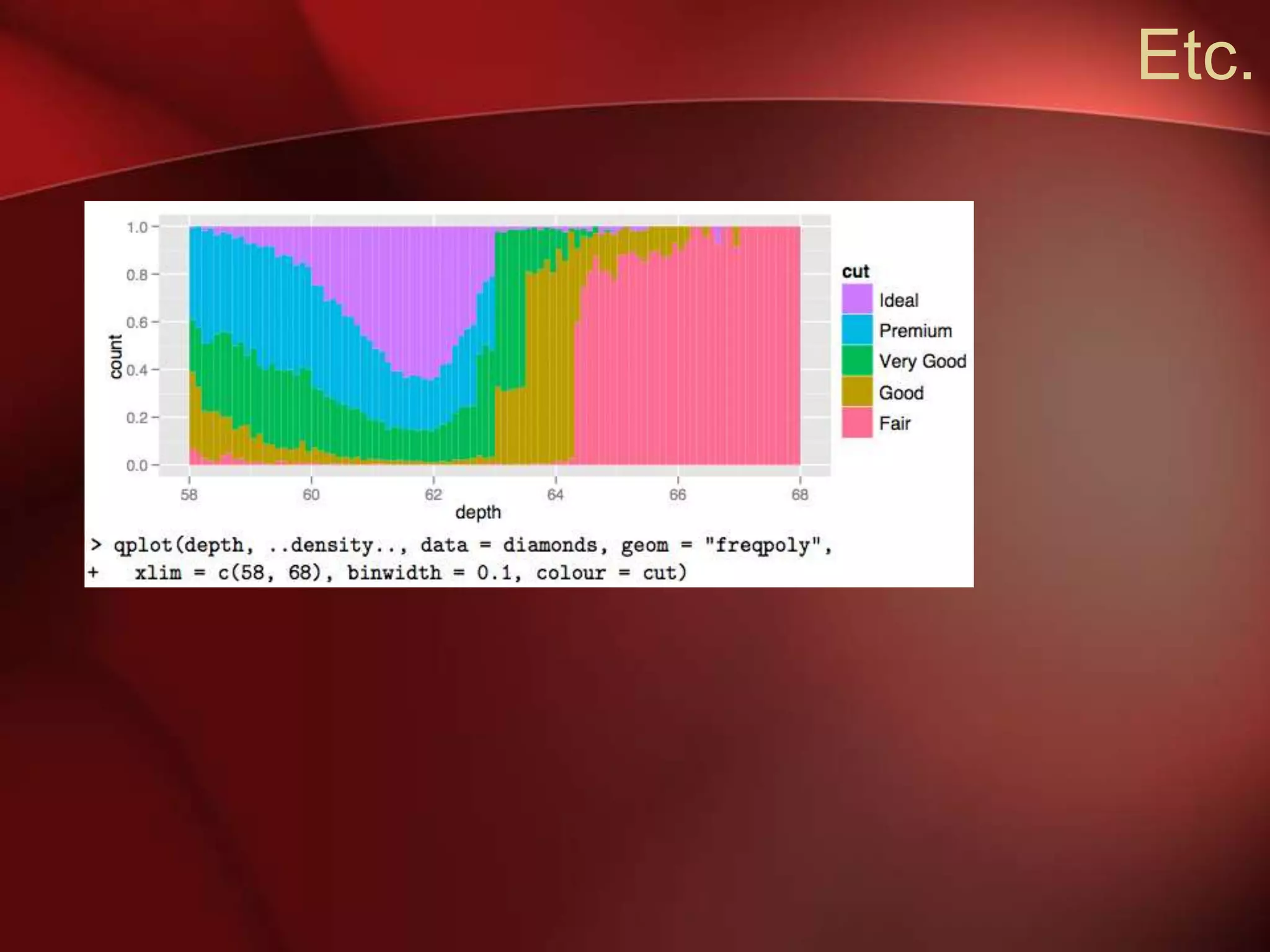 Etc.

1.0
0.8
0.6
0.4
0.2
0.0
count

58 60 62 64 66 68
depth

cut
Ideal
Premium
Very Good
Good
Fair

> qplot(depth, ..density.., data = diamonds, geom = "freqpoly",
+ xlim = c(58, 68), binwidth = 0.1, colour = cut)